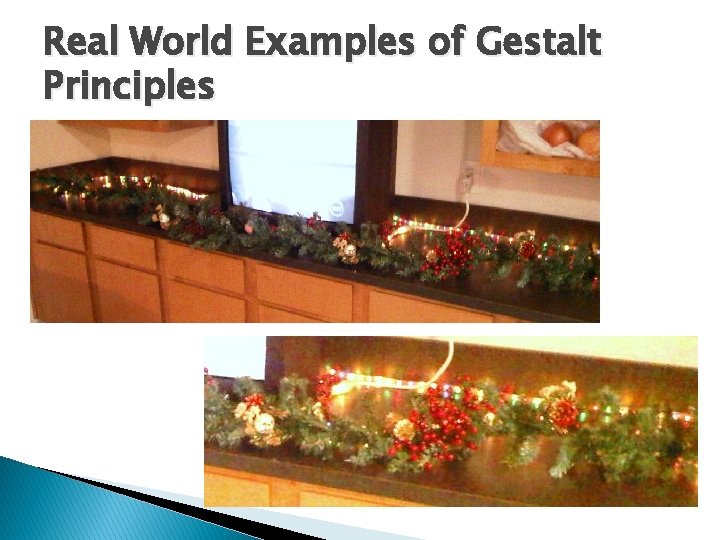 Real World Examples of Gestalt Principles